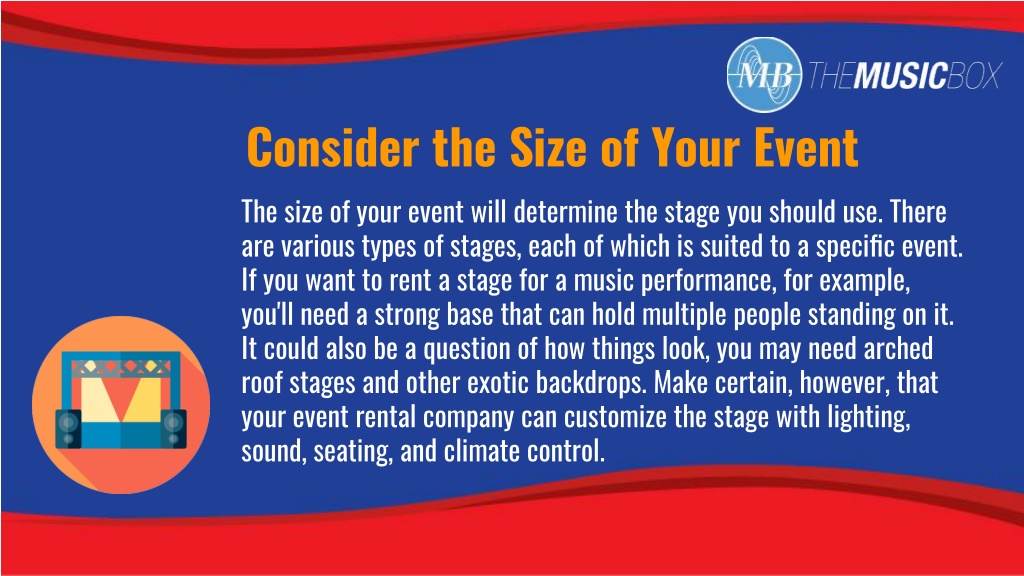 MB THEMUSICBOX

Consider the Size of Your Event

The size of your event will determine the stage you should use. There are various types of stages, each of which is suited to a specific event. If you want to rent a stage for a music performance, for example, you'll need a strong base that can hold multiple people standing on it. It could also be a question of how things look, you may need arched roof stages and other exotic backdrops. Make certain, however, that your event rental company can customize the stage with lighting, sound, seating, and climate control.